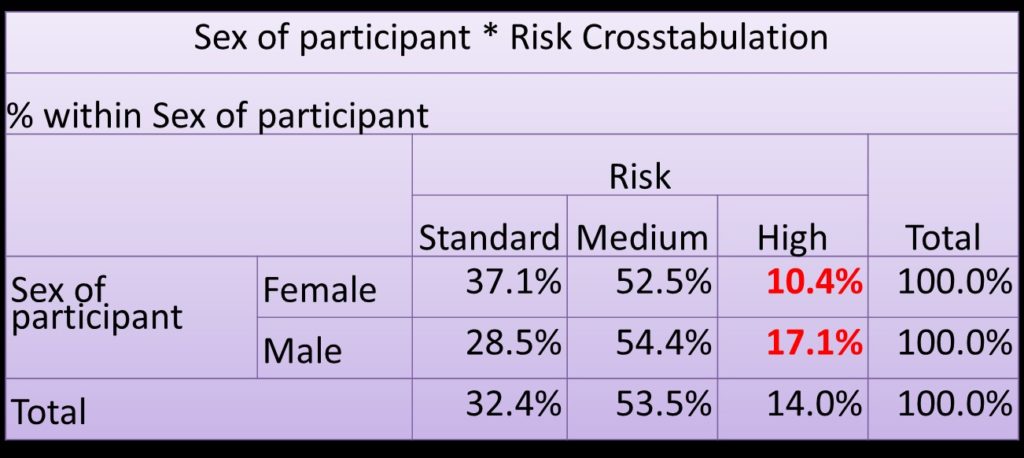 Sex of participant * Risk Crosstabulation

% within Sex of participant

| | | Risk | | | |
|---|---|---|---|---|---|
| | | Standard | Medium | High | Total |
| Sex of participant | Female | 37.1% | 52.5% | 10.4% | 100.0% |
| | Male | 28.5% | 54.4% | 17.1% | 100.0% |
| Total | | 32.4% | 53.5% | 14.0% | 100.0% |